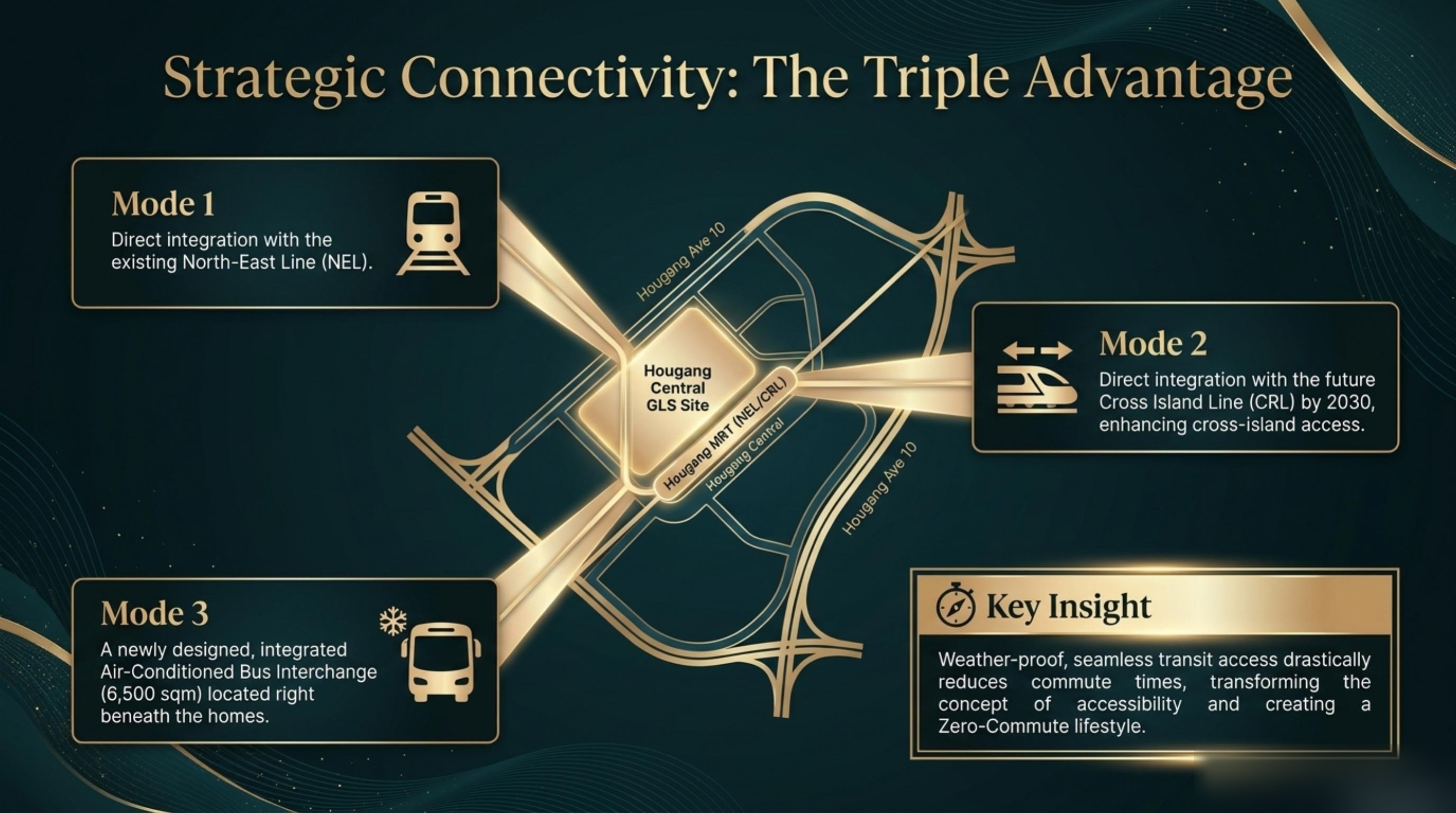 Strategic Connectivity: The Triple Advantage

Mode 1
Direct integration with the existing North-East Line (NEL).

Hougang Ave 10

Hougang Central GLS Site

Hougang MRT (NEL/CRL)

Hougang Central

Hougang Ave 10

Mode 2
Direct integration with the future Cross Island Line (CRL) by 2030, enhancing cross-island access.

Mode 3
A newly designed, integrated Air-Conditioned Bus Interchange (6,500 sqm) located right beneath the homes.

Key Insight
Weather-proof, seamless transit access drastically reduces commute times, transforming the concept of accessibility and creating a Zero-Commute lifestyle.